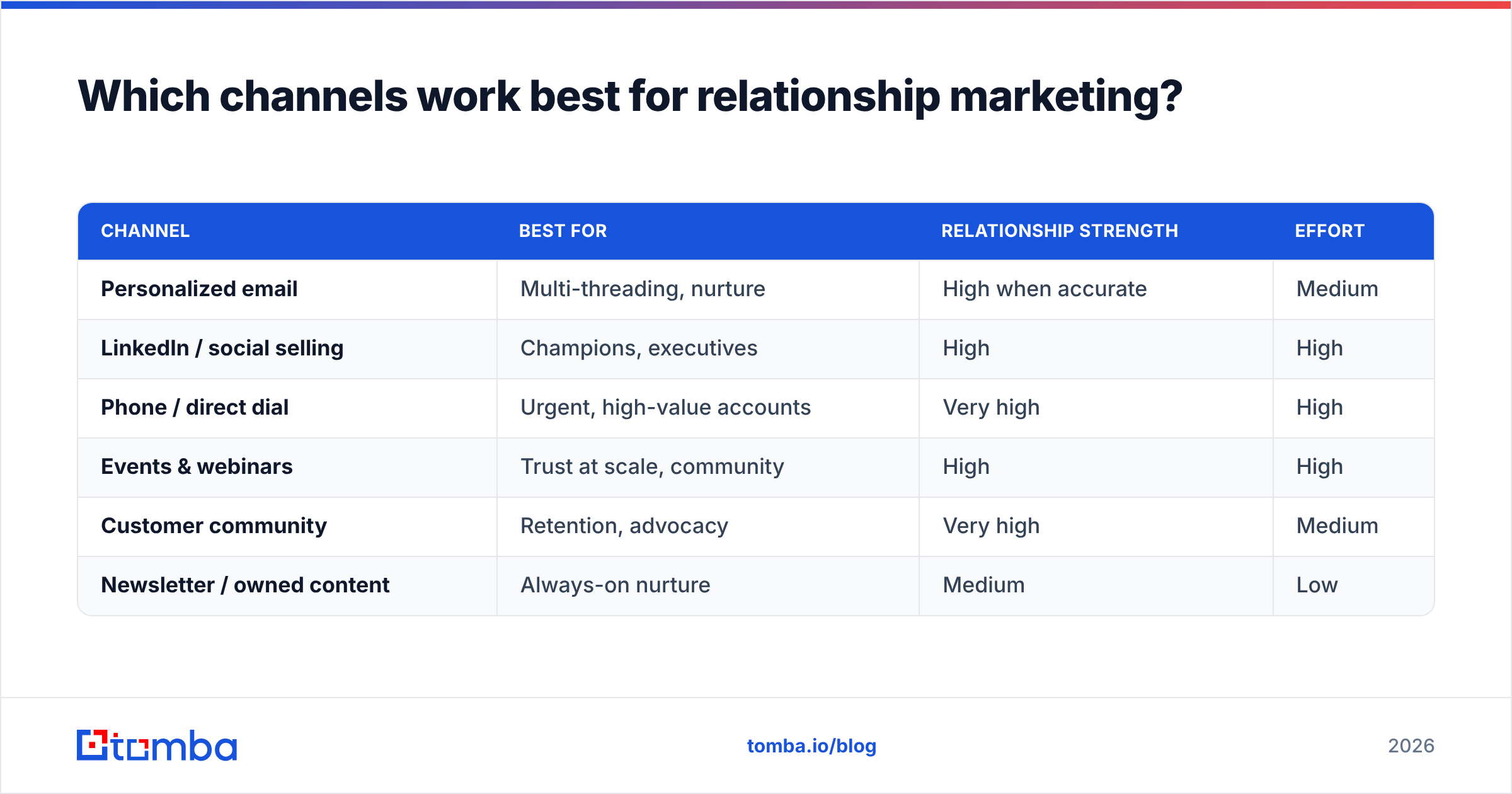 Which channels work best for relationship marketing?

| CHANNEL | BEST FOR | RELATIONSHIP STRENGTH | EFFORT |
|---|---|---|---|
| Personalized email | Multi-threading, nurture | High when accurate | Medium |
| LinkedIn / social selling | Champions, executives | High | High |
| Phone / direct dial | Urgent, high-value accounts | Very high | High |
| Events & webinars | Trust at scale, community | High | High |
| Customer community | Retention, advocacy | Very high | Medium |
| Newsletter / owned content | Always-on nurture | Medium | Low |

tomba

tomba.io/blog

2026